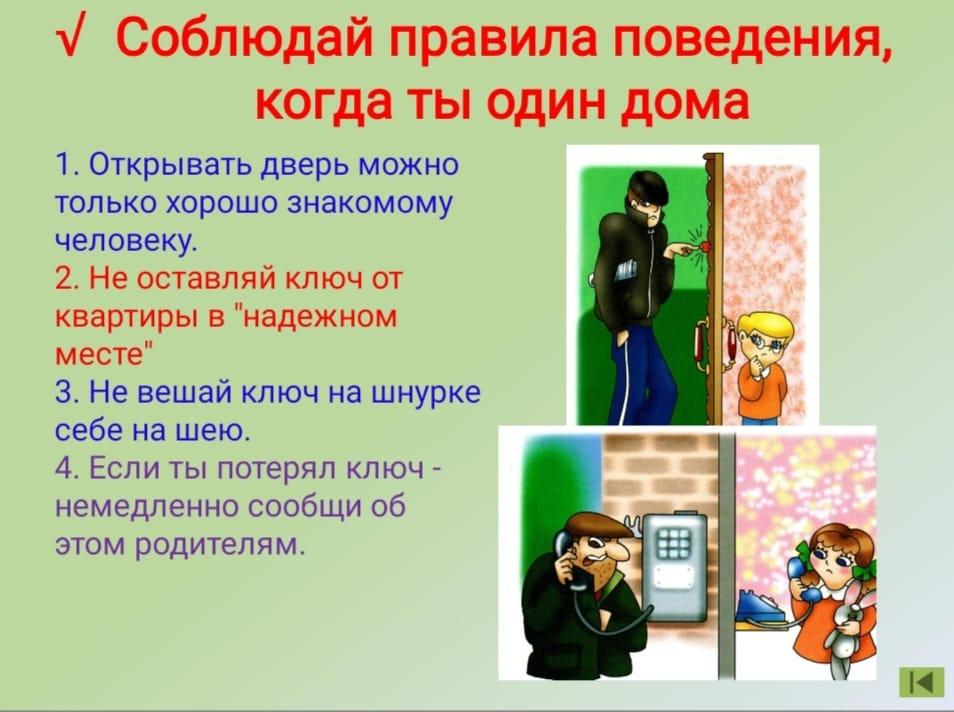 √ Соблюдай правила поведения, когда ты один дома

1. Открывать дверь можно только хорошо знакомому человеку.
2. Не оставляй ключ от квартиры в "надежном месте"
3. Не вешай ключ на шнурке себе на шею.
4. Если ты потерял ключ - немедленно сообщи об этом родителям.